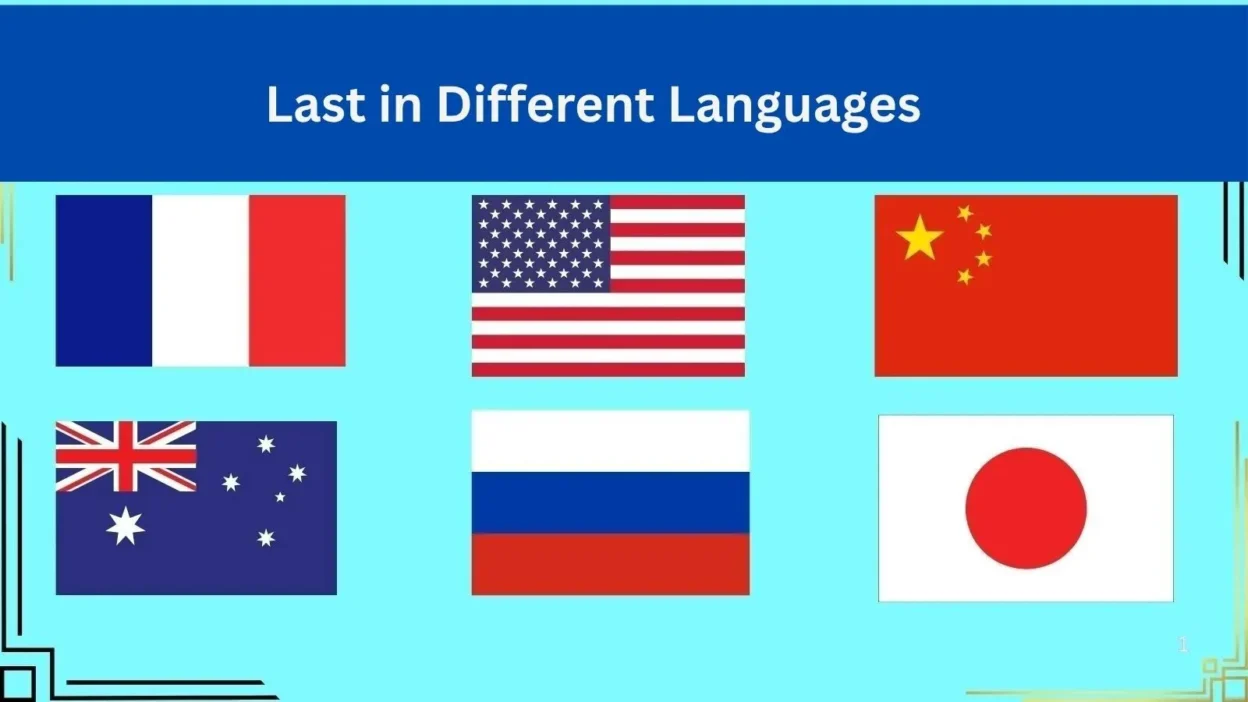 Last in Different Languages

1